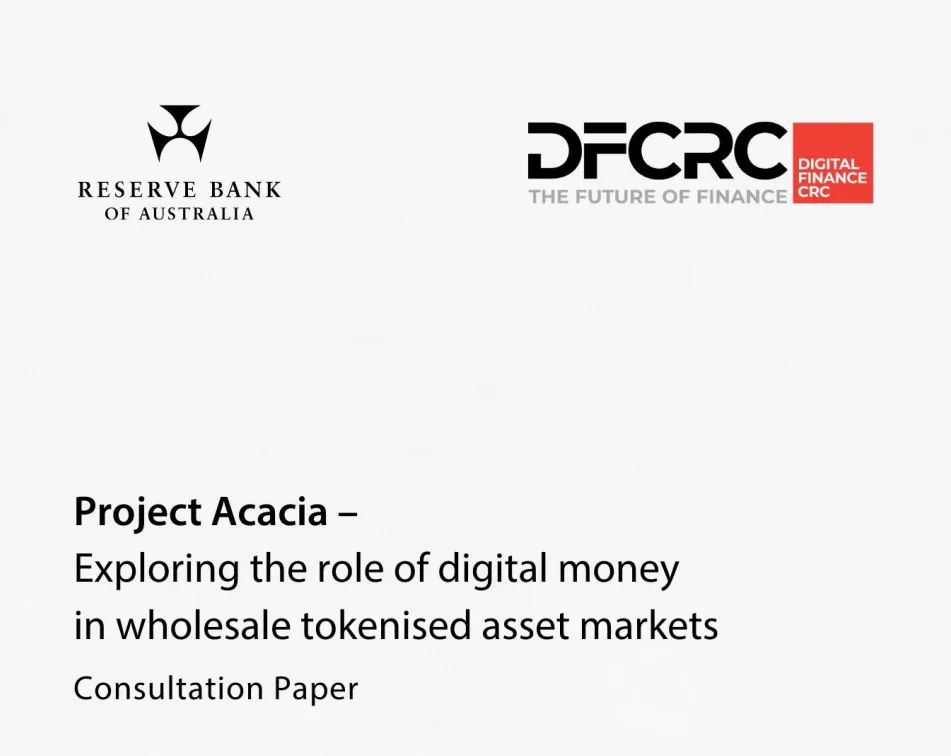 RESERVE BANK
OF AUSTRALIA

DFCRC
THE FUTURE OF FINANCE
DIGITAL FINANCE CRC

Project Acacia –
Exploring the role of digital money in wholesale tokenised asset markets

Consultation Paper